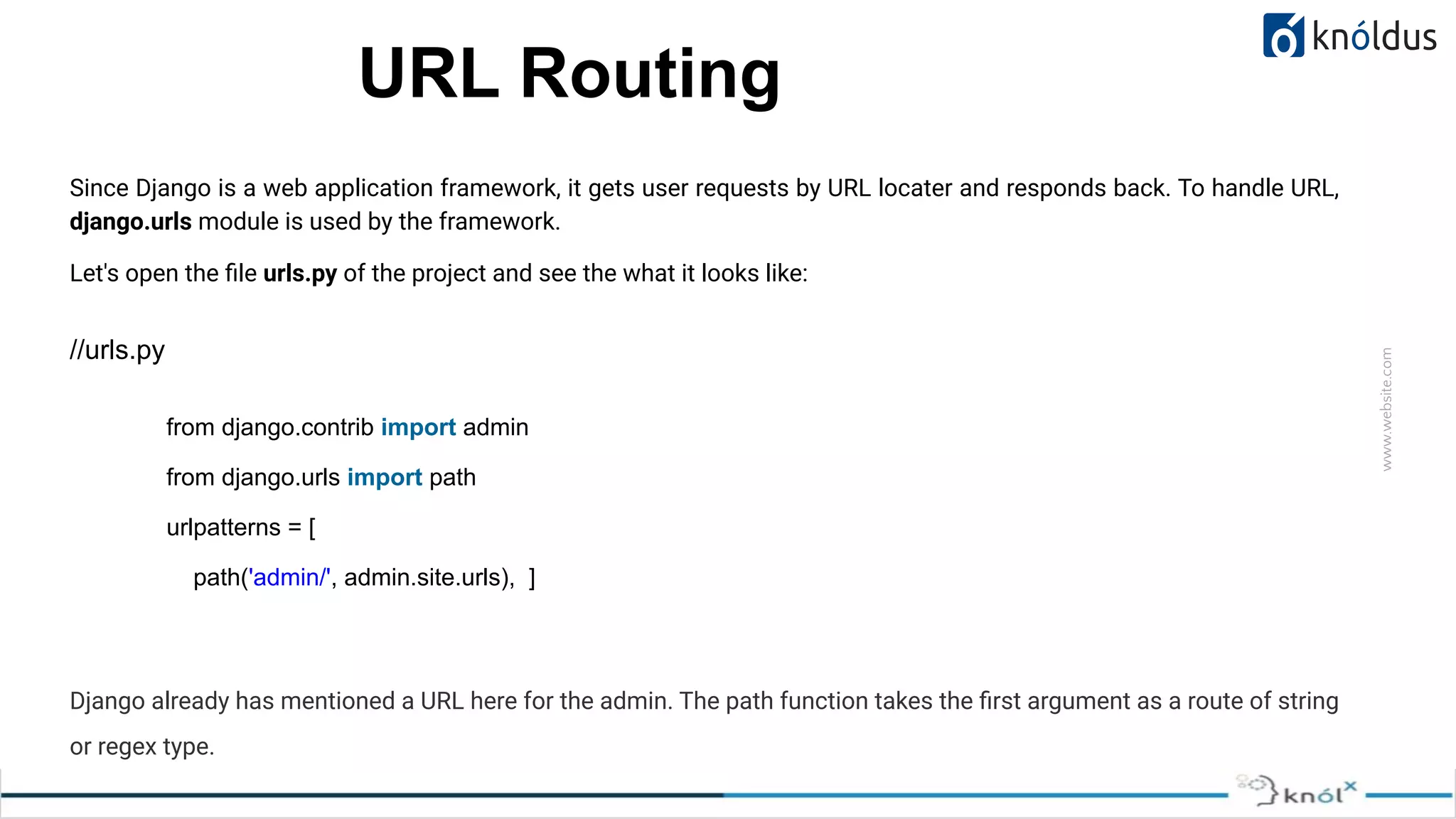 knóldus

URL Routing

Since Django is a web application framework, it gets user requests by URL locater and responds back. To handle URL, django.urls module is used by the framework.

Let's open the file urls.py of the project and see the what it looks like:

//urls.py

from django.contrib import admin

from django.urls import path

urlpatterns = [

path('admin/', admin.site.urls), ]

www.website.com

Django already has mentioned a URL here for the admin. The path function takes the first argument as a route of string or regex type.

knólx